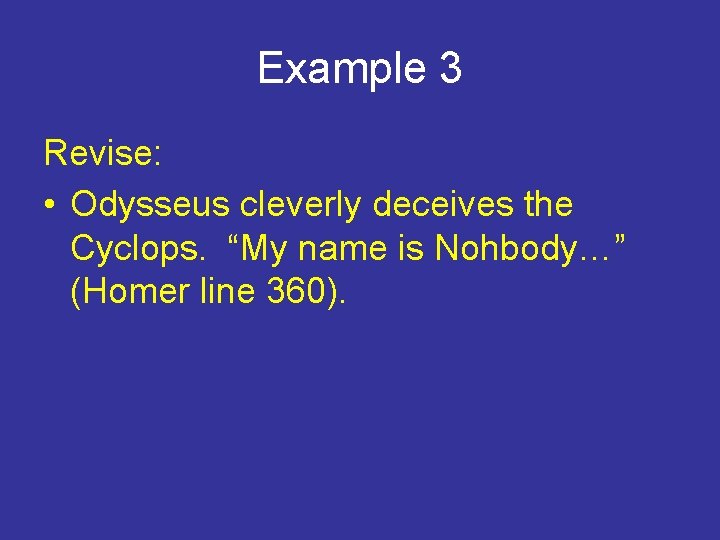 Example 3

Revise:

• Odysseus cleverly deceives the Cyclops. “My name is Nohbody…” (Homer line 360).